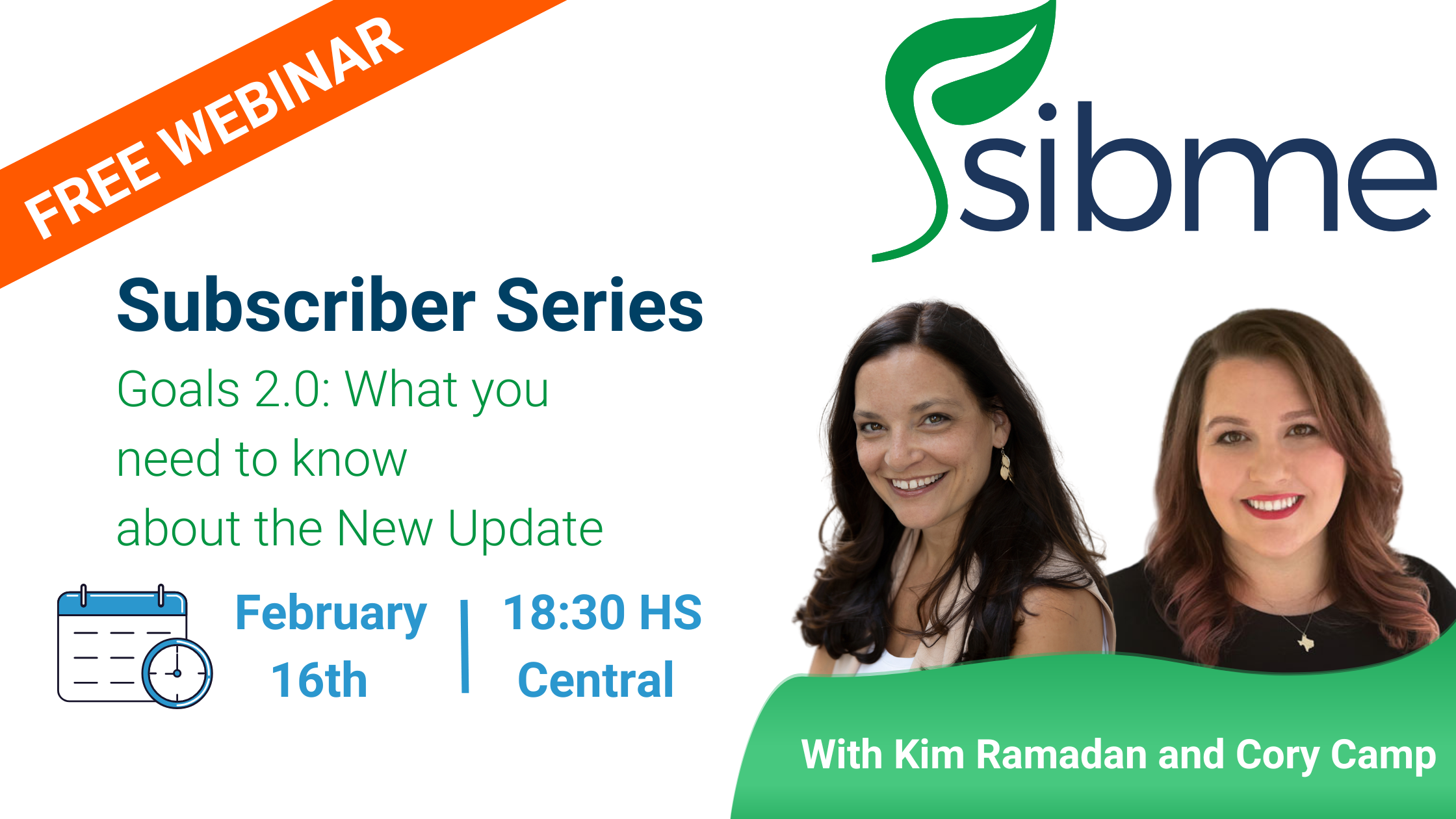 FREE WEBINAR

sibme

Subscriber Series

Goals 2.0: What you need to know about the New Update

February 16th | 18:30 HS Central

With Kim Ramadan and Cory Camp